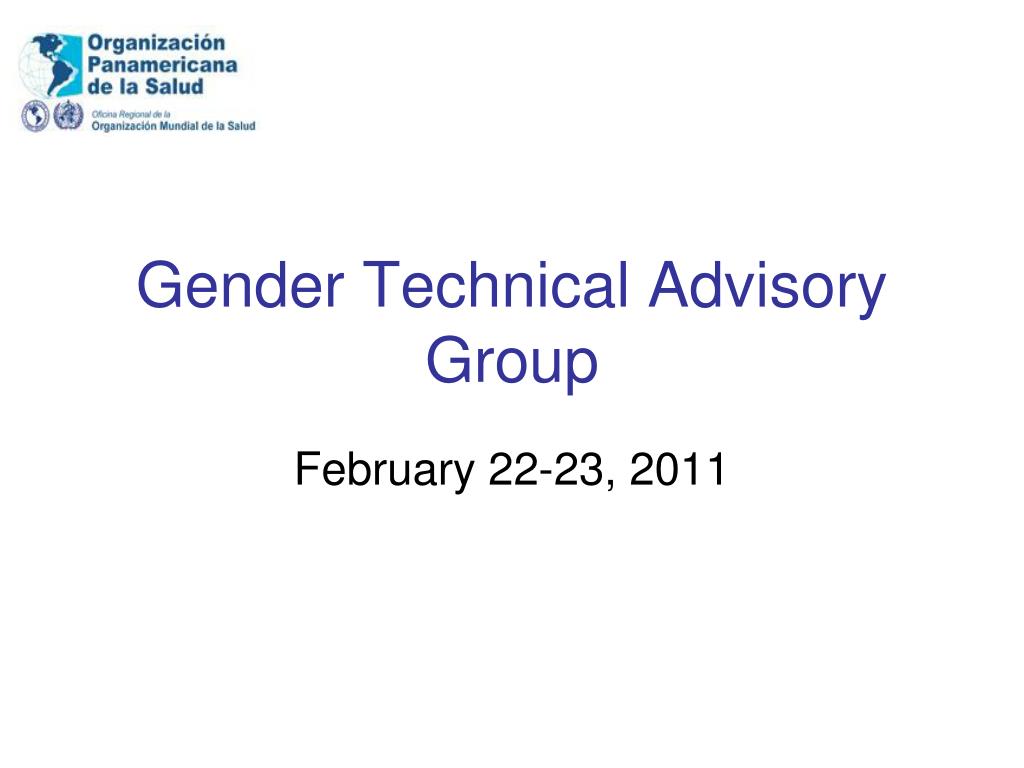 Organización Panamericana de la Salud
Oficina Regional de la Organización Mundial de la Salud

Gender Technical Advisory Group

February 22-23, 2011